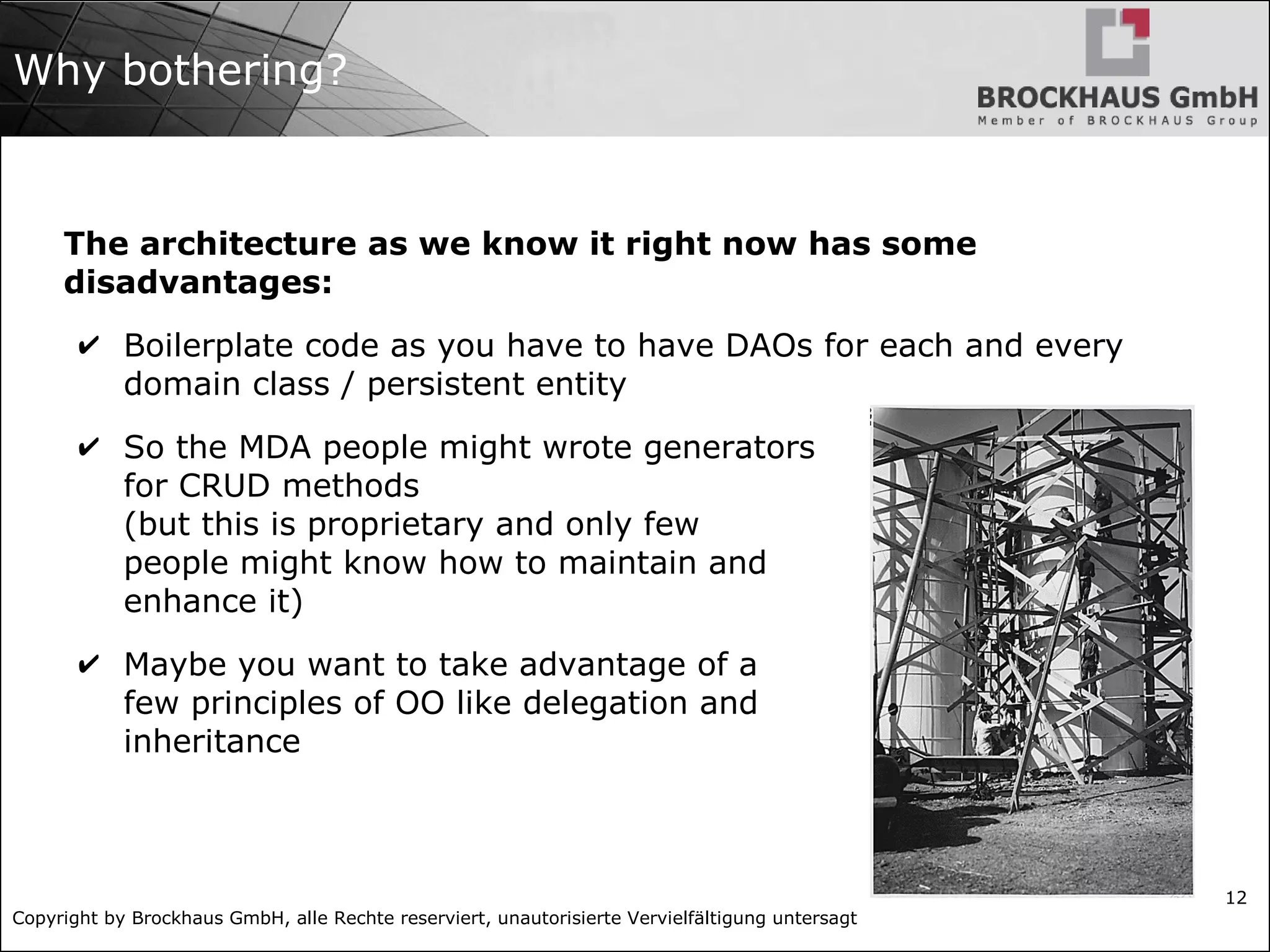 Why bothering?

BROCKHAUS GmbH
Member of BROCKHAUS Group

**The architecture as we know it right now has some disadvantages:**

✔ Boilerplate code as you have to have DAOs for each and every domain class / persistent entity

✔ So the MDA people might wrote generators for CRUD methods
(but this is proprietary and only few people might know how to maintain and enhance it)

✔ Maybe you want to take advantage of a few principles of OO like delegation and inheritance

12

Copyright by Brockhaus GmbH, alle Rechte reserviert, unautorisierte Vervielfältigung untersagt